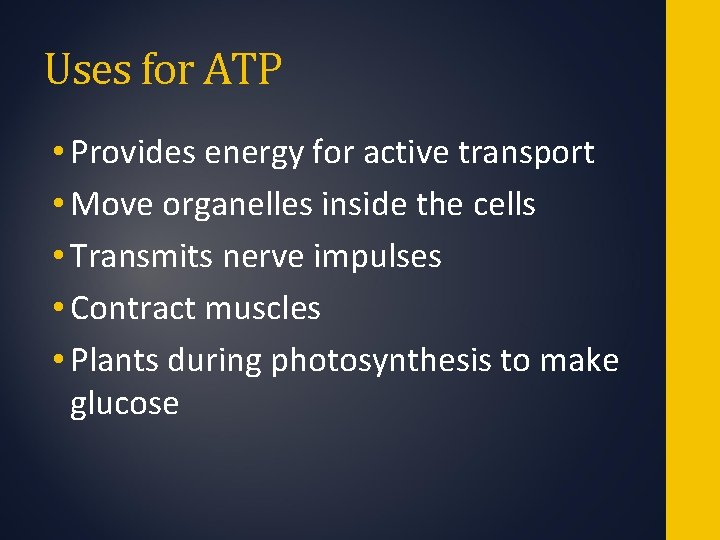 Uses for ATP

• Provides energy for active transport
• Move organelles inside the cells
• Transmits nerve impulses
• Contract muscles
• Plants during photosynthesis to make glucose